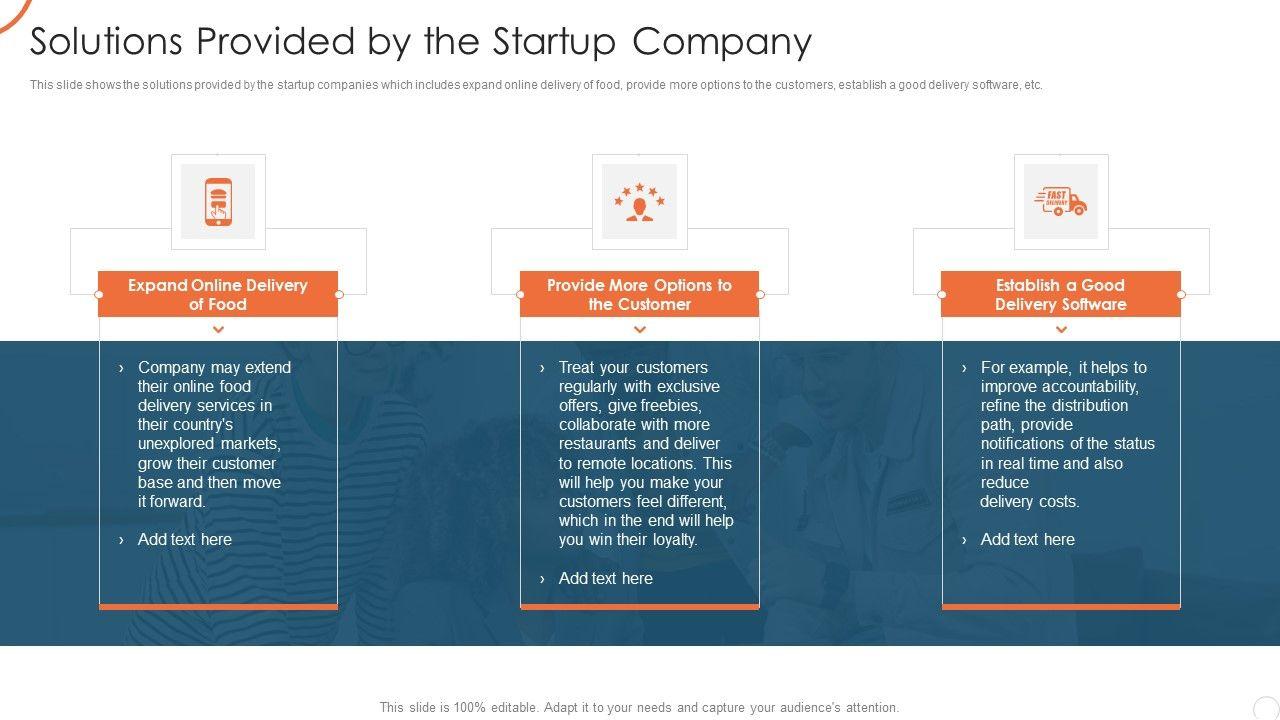 Solutions Provided by the Startup Company

This slide shows the solutions provided by the startup companies which includes expand online delivery of food, provide more options to the customers, establish a good delivery software, etc.

FAST DELIVERY

Expand Online Delivery of Food

› Company may extend their online food delivery services in their country's unexplored markets, grow their customer base and then move it forward.

› Add text here

Provide More Options to the Customer

› Treat your customers regularly with exclusive offers, give freebies, collaborate with more restaurants and deliver to remote locations. This will help you make your customers feel different, which in the end will help you win their loyalty.

› Add text here

Establish a Good Delivery Software

› For example, it helps to improve accountability, refine the distribution path, provide notifications of the status in real time and also reduce delivery costs.

› Add text here

This slide is 100% editable. Adapt it to your needs and capture your audience's attention.